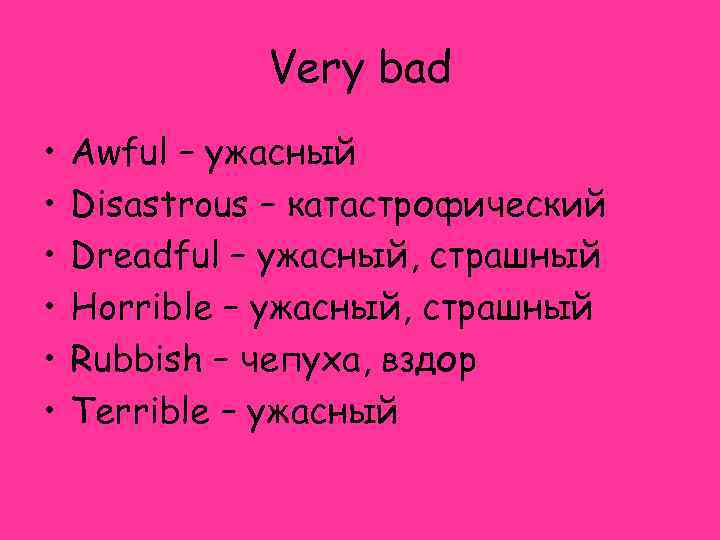 Very bad

• Awful – ужасный
• Disastrous – катастрофический
• Dreadful – ужасный, страшный
• Horrible – ужасный, страшный
• Rubbish – чепуха, вздор
• Terrible – ужасный